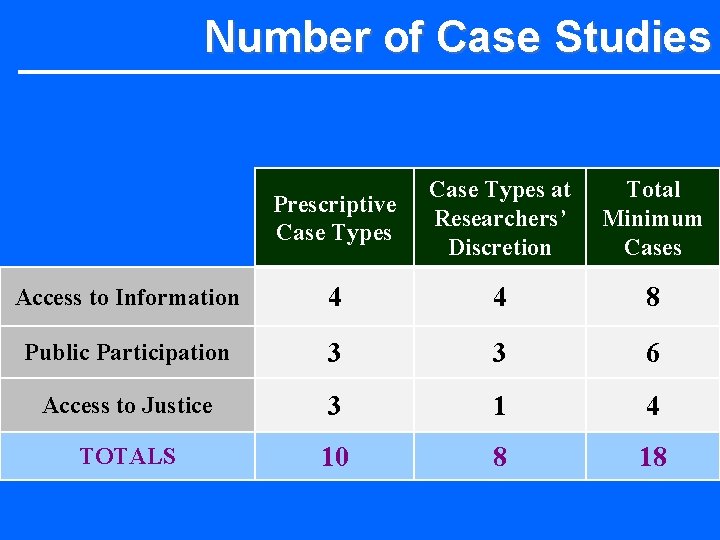 Number of Case Studies

| | Prescriptive Case Types | Case Types at Researchers' Discretion | Total Minimum Cases |
|---|---|---|---|
| Access to Information | 4 | 4 | 8 |
| Public Participation | 3 | 3 | 6 |
| Access to Justice | 3 | 1 | 4 |
| TOTALS | 10 | 8 | 18 |